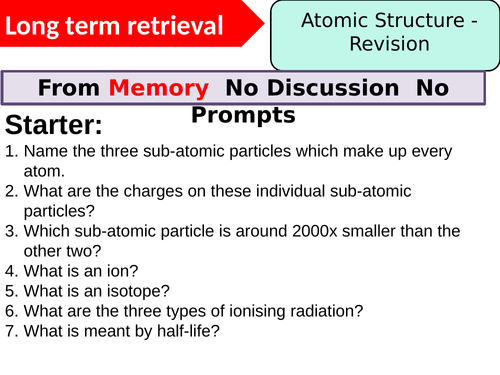 Long term retrieval

Atomic Structure - Revision

From Memory  No Discussion  No Prompts

Starter:

1. Name the three sub-atomic particles which make up every atom.
2. What are the charges on these individual sub-atomic particles?
3. Which sub-atomic particle is around 2000x smaller than the other two?
4. What is an ion?
5. What is an isotope?
6. What are the three types of ionising radiation?
7. What is meant by half-life?